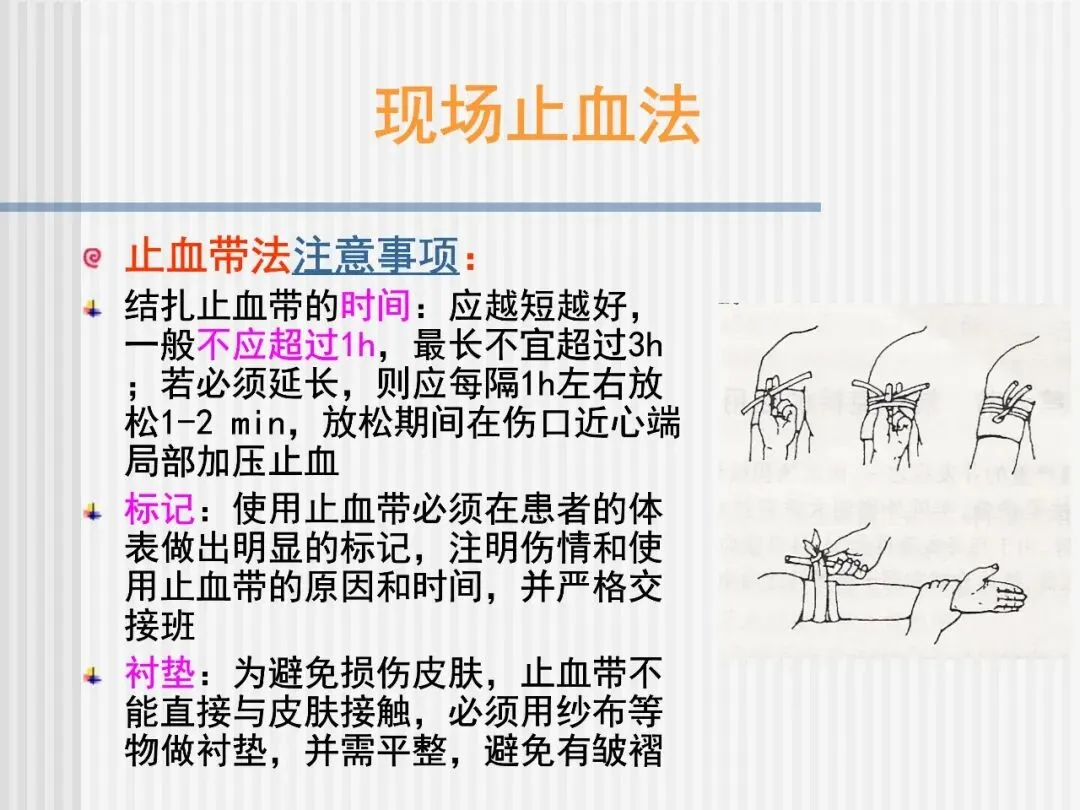 现场止血法

止血带法注意事项：

结扎止血带的时间：应越短越好，一般不应超过1h，最长不宜超过3h；若必须延长，则应每隔1h左右放松1-2 min，放松期间在伤口近心端局部加压止血

标记：使用止血带必须在患者的体表做出明显的标记，注明伤情和使用止血带的原因和时间，并严格交接班

衬垫：为避免损伤皮肤，止血带不能直接与皮肤接触，必须用纱布等物做衬垫，并需平整，避免有皱褶